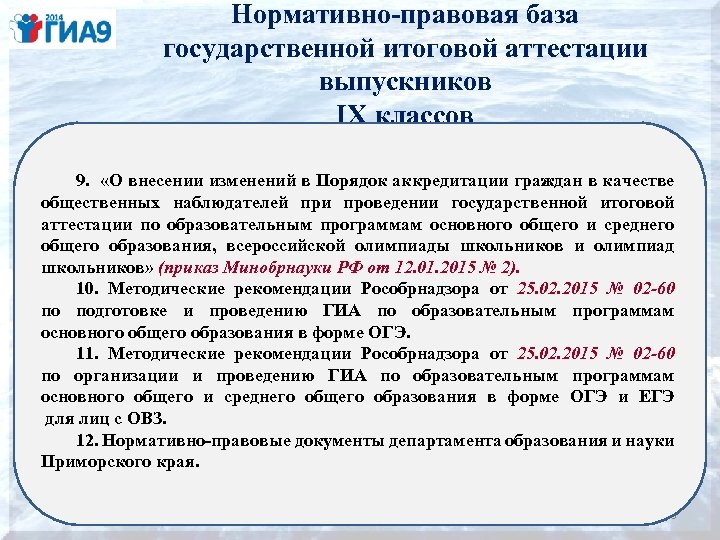 2014 ГИА9

Нормативно-правовая база государственной итоговой аттестации выпускников IX классов

9. «О внесении изменений в Порядок аккредитации граждан в качестве общественных наблюдателей при проведении государственной итоговой аттестации по образовательным программам основного общего и среднего общего образования, всероссийской олимпиады школьников и олимпиад школьников» (приказ Минобрнауки РФ от 12.01.2015 № 2).

10. Методические рекомендации Рособрнадзора от 25.02.2015 № 02-60 по подготовке и проведению ГИА по образовательным программам основного общего образования в форме ОГЭ.

11. Методические рекомендации Рособрнадзора от 25.02.2015 № 02-60 по организации и проведению ГИА по образовательным программам основного общего и среднего общего образования в форме ОГЭ и ЕГЭ для лиц с ОВЗ.

12. Нормативно-правовые документы департамента образования и науки Приморского края.